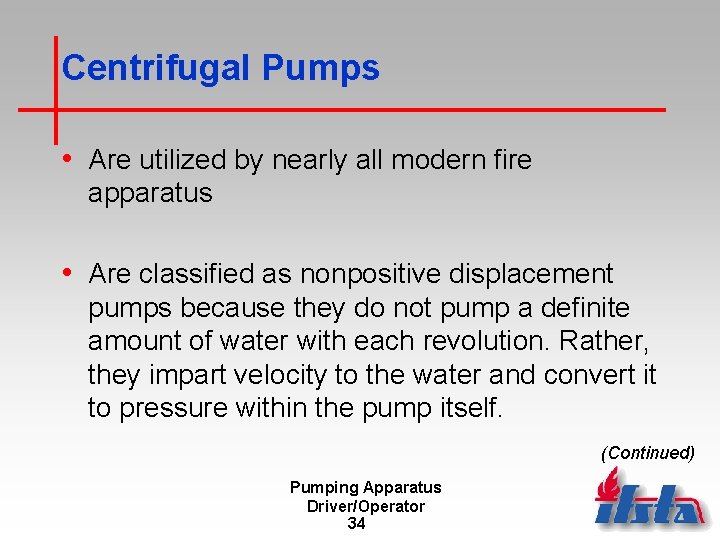 Centrifugal Pumps

• Are utilized by nearly all modern fire apparatus

• Are classified as nonpositive displacement pumps because they do not pump a definite amount of water with each revolution. Rather, they impart velocity to the water and convert it to pressure within the pump itself.

(Continued)

Pumping Apparatus Driver/Operator
34

ifsta